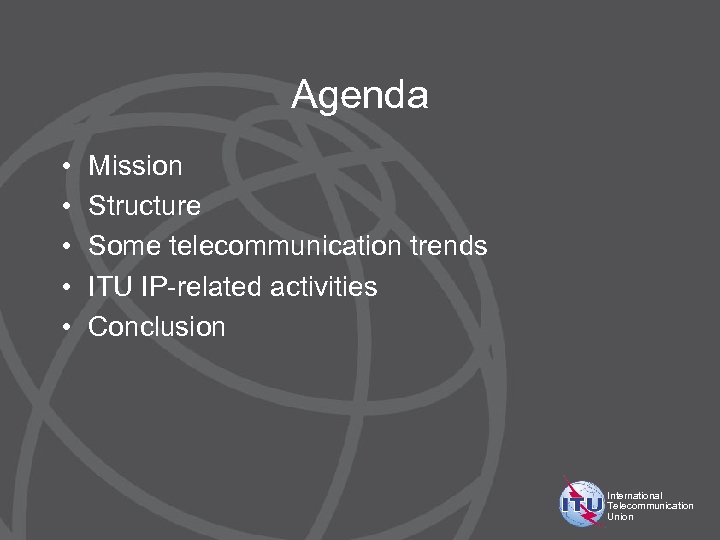 Agenda

• Mission
• Structure
• Some telecommunication trends
• ITU IP-related activities
• Conclusion

ITU International Telecommunication Union